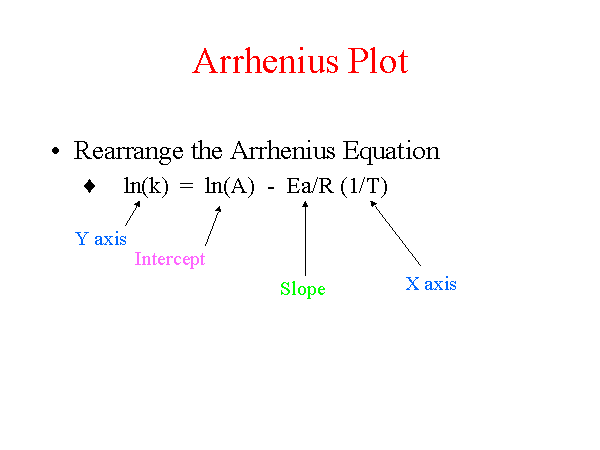 Arrhenius Plot

• Rearrange the Arrhenius Equation

♦ $\ln(k) = \ln(A) - Ea/R\ (1/T)$

Y axis

Intercept

Slope

X axis